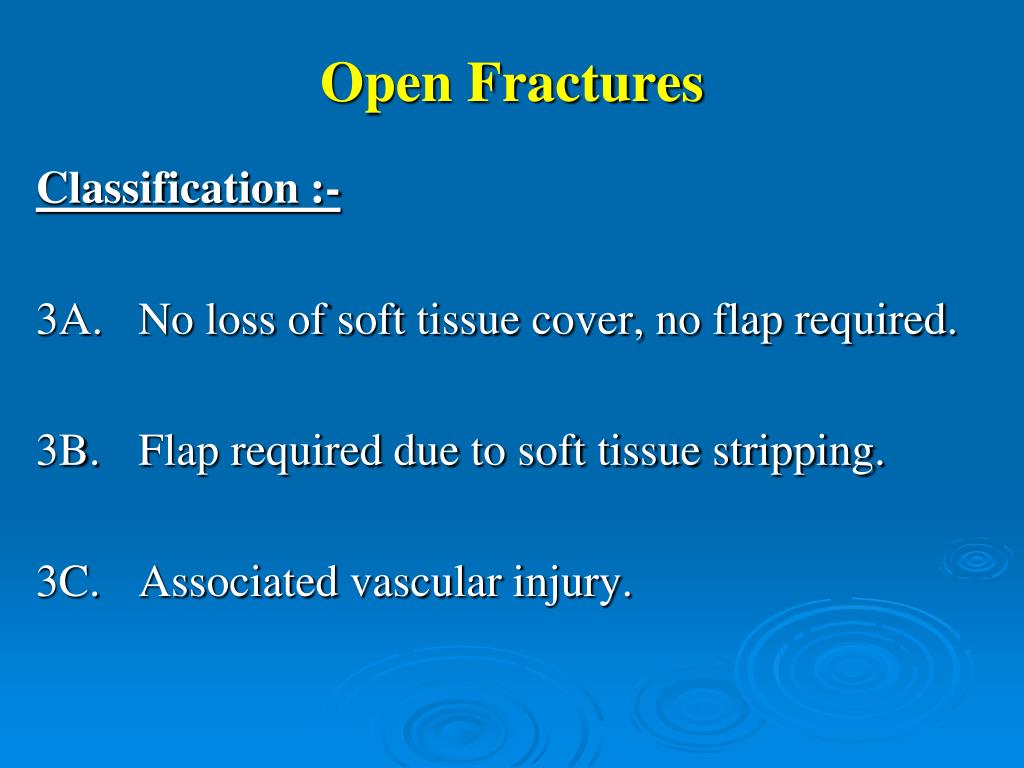 Open Fractures

Classification :-

3A. No loss of soft tissue cover, no flap required.

3B. Flap required due to soft tissue stripping.

3C. Associated vascular injury.